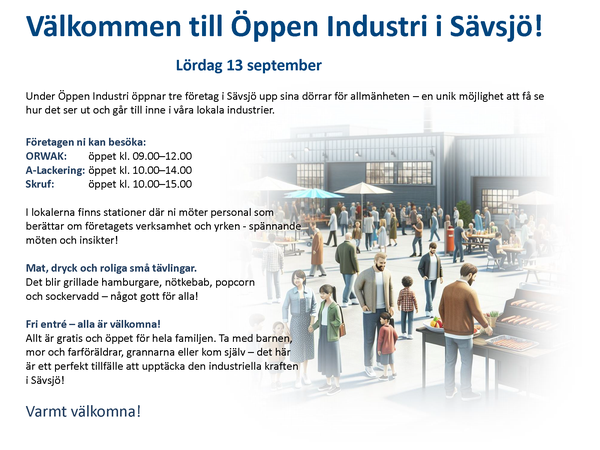 Välkommen till Öppen Industri i Sävsjö!

Lördag 13 september

Under Öppen Industri öppnar tre företag i Sävsjö upp sina dörrar för allmänheten – en unik möjlighet att få se hur det ser ut och går till inne i våra lokala industrier.

Företagen ni kan besöka:
ORWAK: öppet kl. 09.00–12.00
A-Lackering: öppet kl. 10.00–14.00
Skruf: öppet kl. 10.00–15.00

I lokalerna finns stationer där ni möter personal som berättar om företagets verksamhet och yrken - spännande möten och insikter!

Mat, dryck och roliga små tävlingar.
Det blir grillade hamburgare, nötkebab, popcorn och sockervadd – något gott för alla!

Fri entré – alla är välkomna!
Allt är gratis och öppet för hela familjen. Ta med barnen, mor och farföräldrar, grannarna eller kom själv – det här är ett perfekt tillfälle att upptäcka den industriella kraften i Sävsjö!

Varmt välkomna!